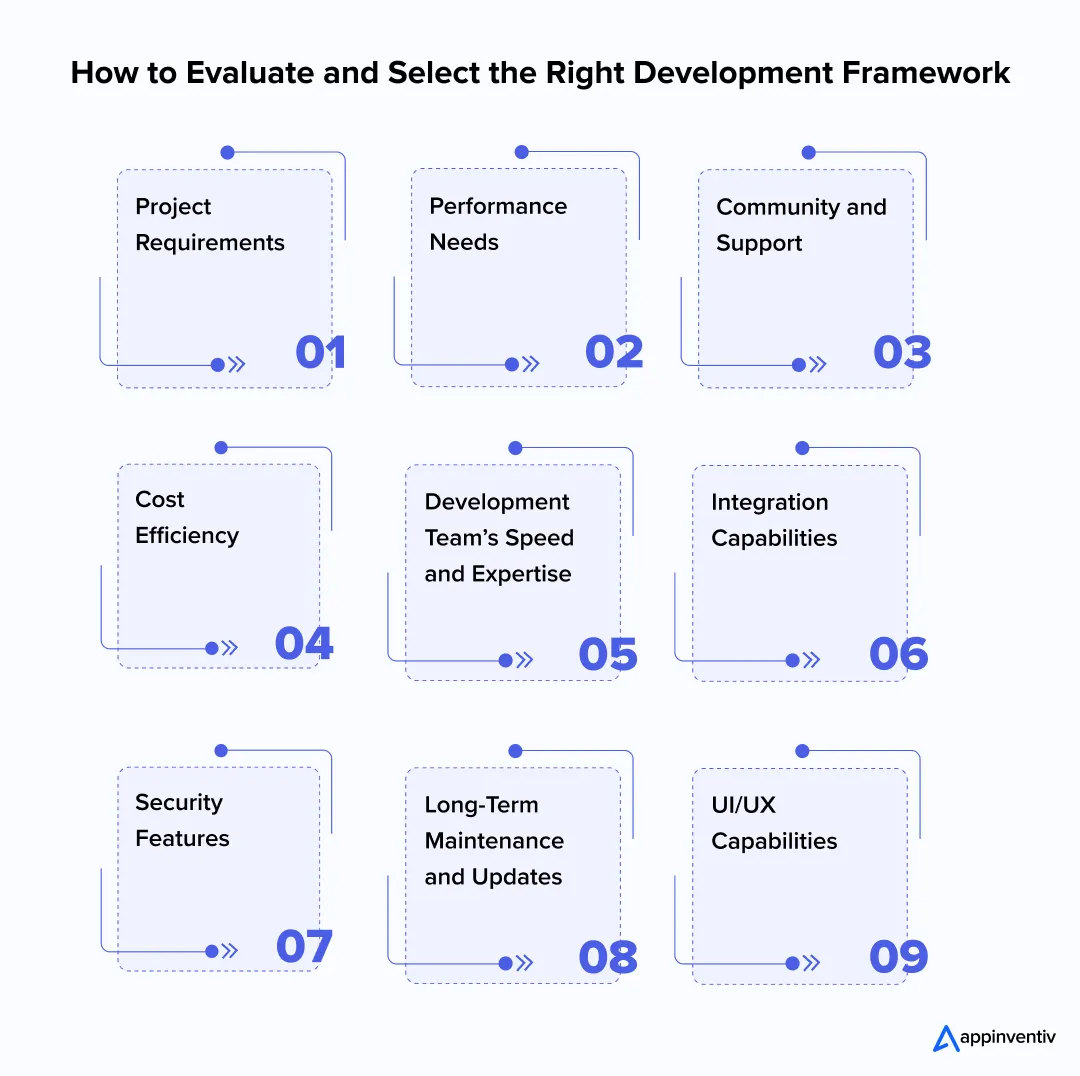 How to Evaluate and Select the Right Development Framework

Project Requirements

01

Performance Needs

02

Community and Support

03

Cost Efficiency

04

Development Team's Speed and Expertise

05

Integration Capabilities

06

Security Features

07

Long-Term Maintenance and Updates

08

UI/UX Capabilities

09

appinventiv